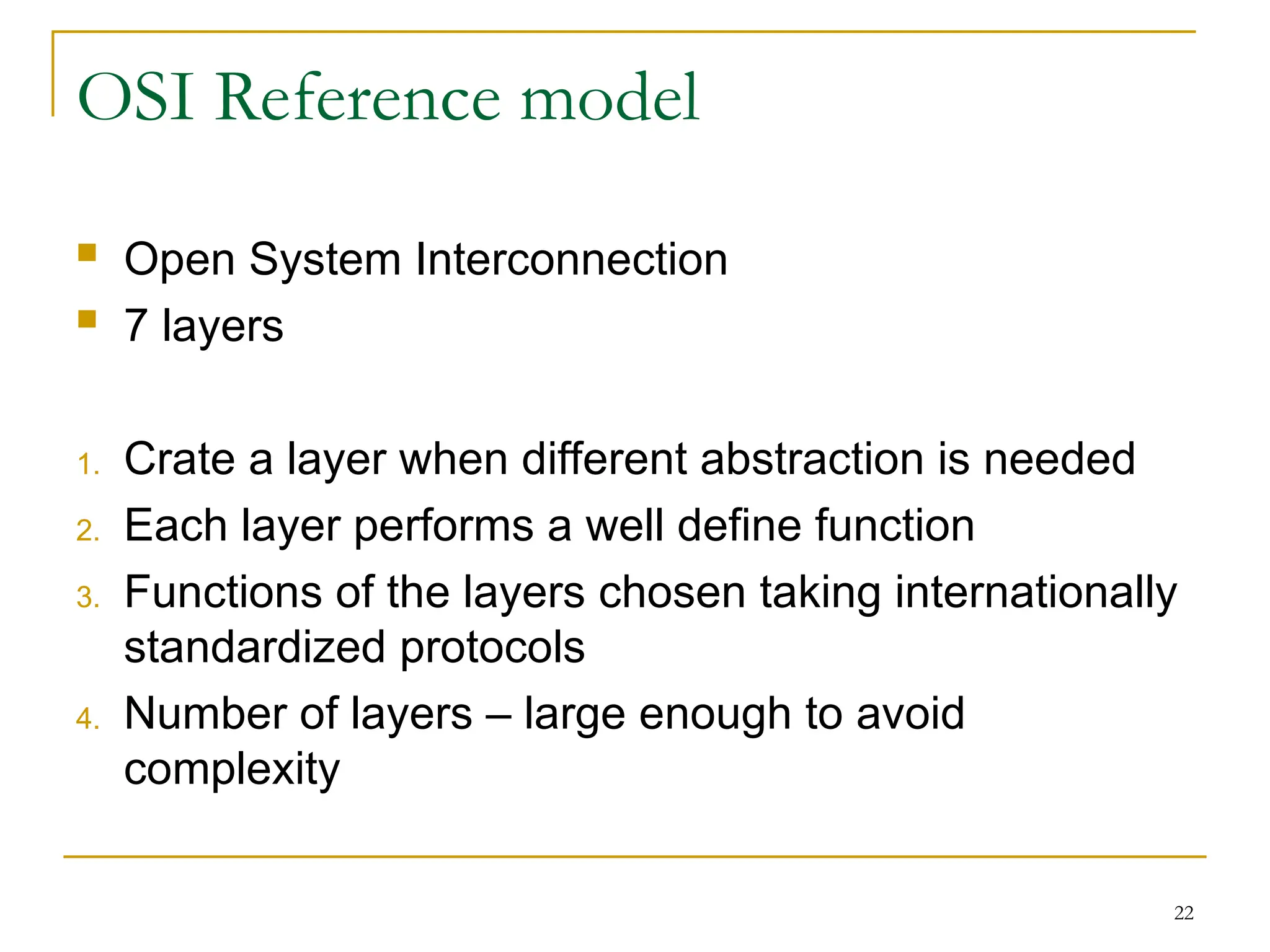 OSI Reference model

- Open System Interconnection
- 7 layers

1. Crate a layer when different abstraction is needed
2. Each layer performs a well define function
3. Functions of the layers chosen taking internationally standardized protocols
4. Number of layers – large enough to avoid complexity

22